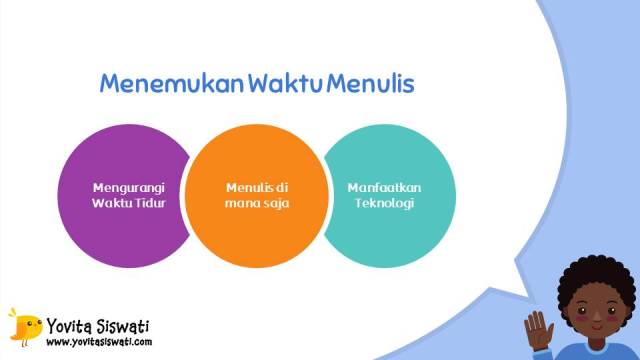 Menemukan Waktu Menulis

Mengurangi Waktu Tidur

Menulis di mana saja

Manfaatkan Teknologi

Yovita Siswati
www.yovitasiswati.com